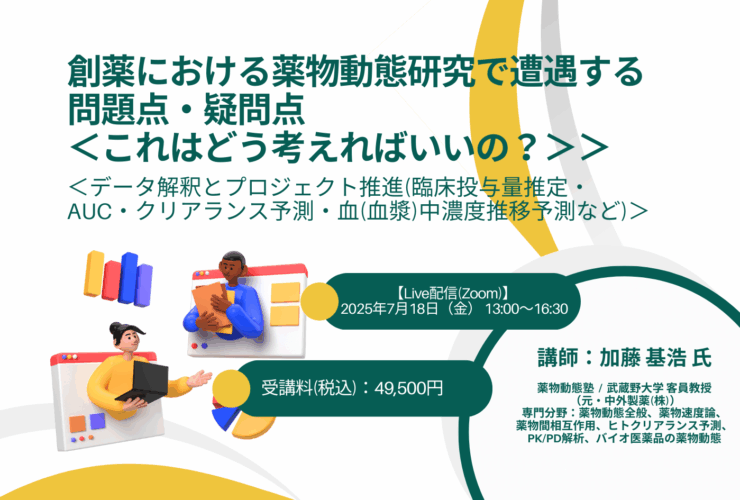 創薬における薬物動態研究で遭遇する問題点・疑問点
＜これはどう考えればいいの？＞＞
＜データ解釈とプロジェクト推進(臨床投与量推定・AUC・クリアランス予測・血(血漿)中濃度推移予測など)＞

【Live配信(Zoom)】
2025年7月18日（金） 13:00～16:30

受講料(税込)：49,500円

講師：加藤 基浩 氏

薬物動態塾 / 武蔵野大学 客員教授
（元・中外製薬(株)）
専門分野：薬物動態全般、薬物速度論、薬物間相互作用、ヒトクリアランス予測、PK/PD解析、バイオ医薬品の薬物動態